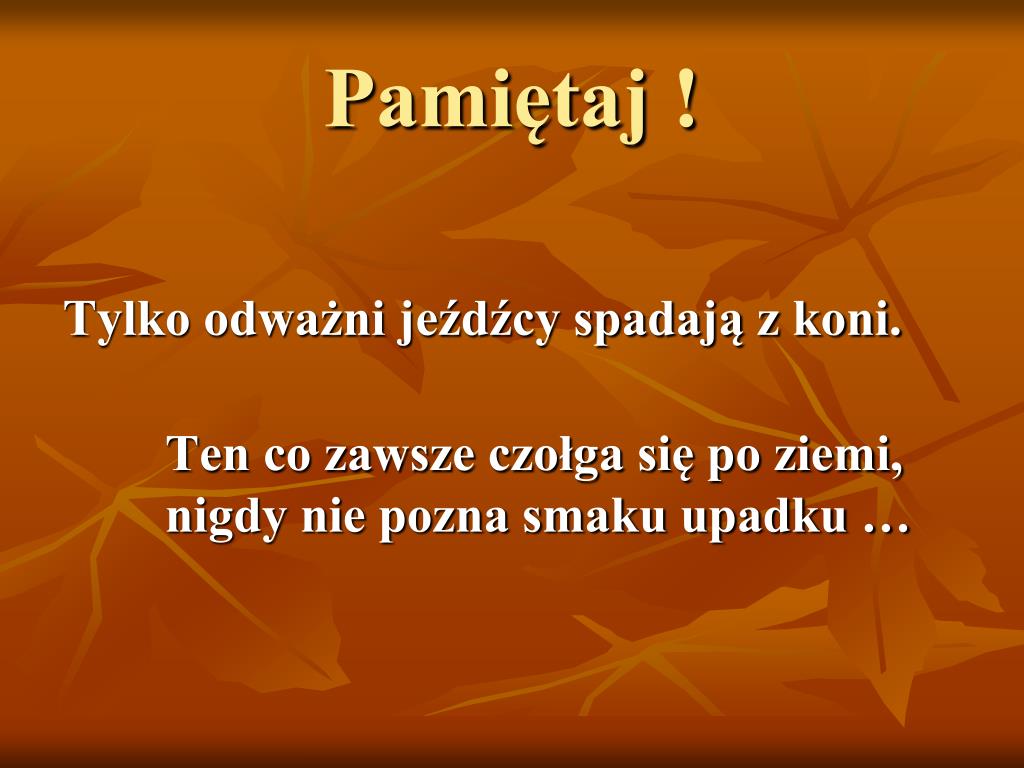 Pamiętaj !

Tylko odważni jeźdźcy spadają z koni.

Ten co zawsze czołga się po ziemi, nigdy nie pozna smaku upadku …